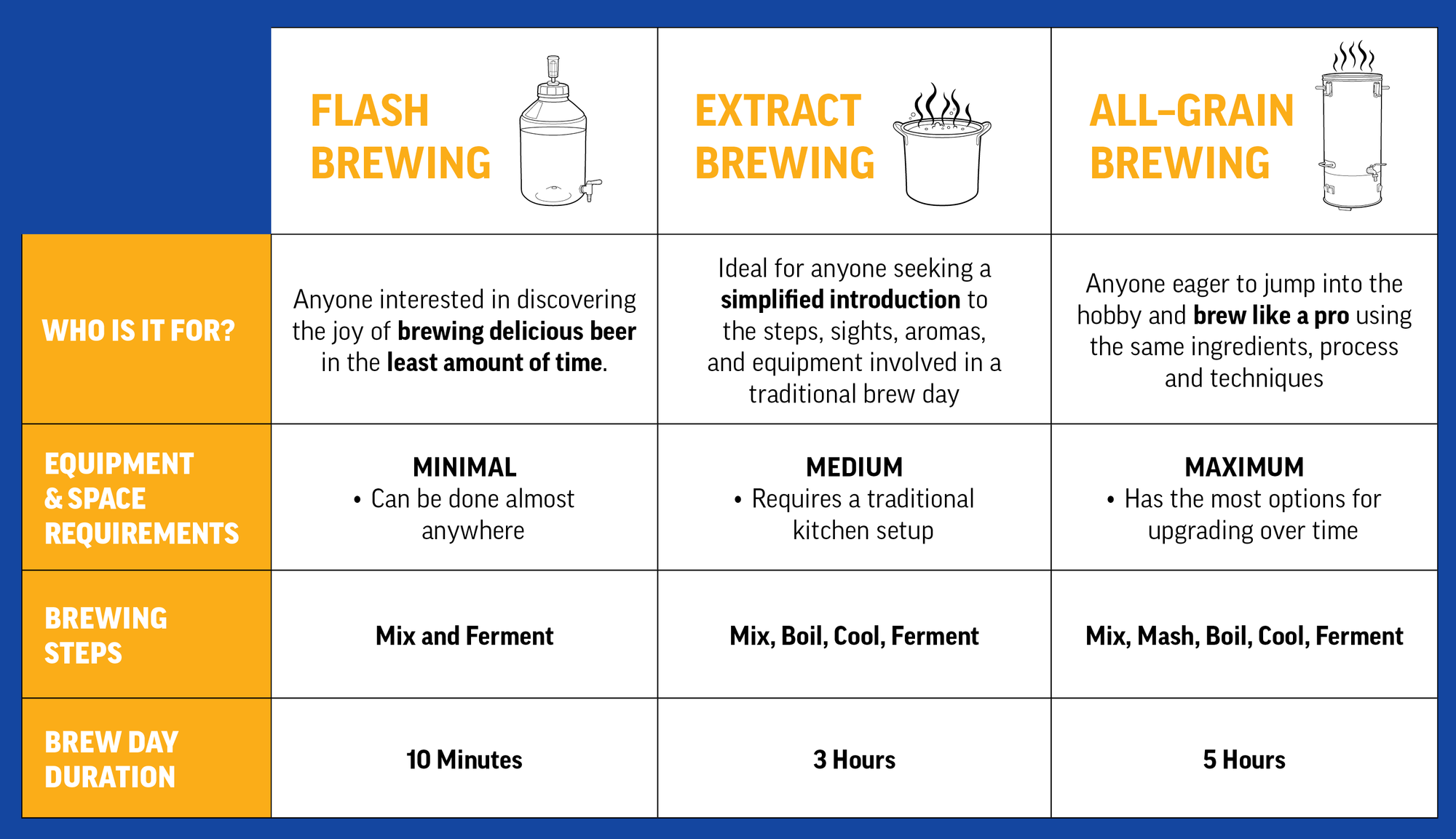 |  | FLASH BREWING | EXTRACT BREWING | ALL-GRAIN BREWING |
|---|---|---|---|
| WHO IS IT FOR? | Anyone interested in discovering the joy of brewing delicious beer in the least amount of time. | Ideal for anyone seeking a simplified introduction to the steps, sights, aromas, and equipment involved in a traditional brew day | Anyone eager to jump into the hobby and brew like a pro using the same ingredients, process and techniques |
| EQUIPMENT & SPACE REQUIREMENTS | MINIMAL • Can be done almost anywhere | MEDIUM • Requires a traditional kitchen setup | MAXIMUM • Has the most options for upgrading over time |
| BREWING STEPS | Mix and Ferment | Mix, Boil, Cool, Ferment | Mix, Mash, Boil, Cool, Ferment |
| BREW DAY DURATION | 10 Minutes | 3 Hours | 5 Hours |